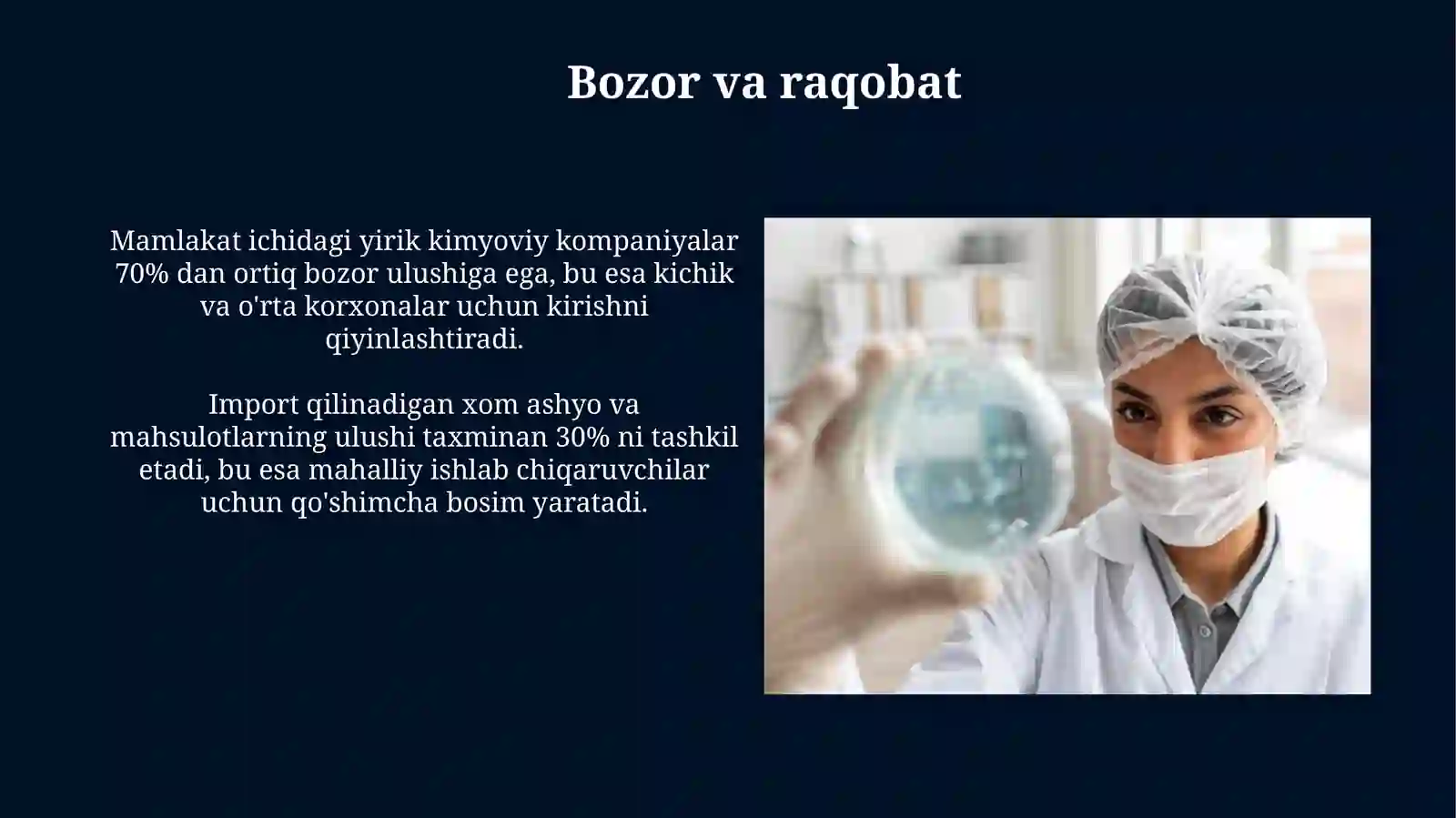 Bozor va raqobat

Mamlakat ichidagi yirik kimyoviy kompaniyalar 70% dan ortiq bozor ulushiga ega, bu esa kichik va o'rta korxonalar uchun kirishni qiyinlashtiradi.

Import qilinadigan xom ashyo va mahsulotlarning ulushi taxminan 30% ni tashkil etadi, bu esa mahalliy ishlab chiqaruvchilar uchun qo'shimcha bosim yaratadi.